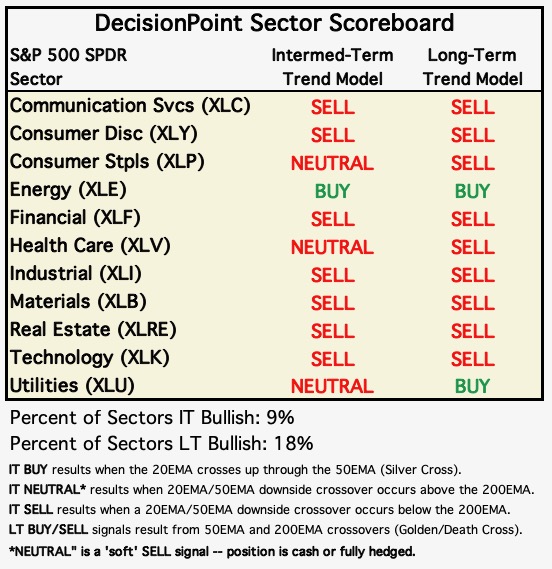 DecisionPoint Sector Scoreboard

| S&P 500 SPDR Sector | Intermed-Term Trend Model | Long-Term Trend Model |
|---|---|---|
| Communication Svcs (XLC) | SELL | SELL |
| Consumer Disc (XLY) | SELL | SELL |
| Consumer Stpls (XLP) | NEUTRAL | SELL |
| Energy (XLE) | BUY | BUY |
| Financial (XLF) | SELL | SELL |
| Health Care (XLV) | NEUTRAL | SELL |
| Industrial (XLI) | SELL | SELL |
| Materials (XLB) | SELL | SELL |
| Real Estate (XLRE) | SELL | SELL |
| Technology (XLK) | SELL | SELL |
| Utilities (XLU) | NEUTRAL | BUY |

Percent of Sectors IT Bullish: 9%

Percent of Sectors LT Bullish: 18%

IT BUY results when the 20EMA crosses up through the 50EMA (Silver Cross).

IT NEUTRAL* results when 20EMA/50EMA downside crossover occurs above the 200EMA.

IT SELL results when a 20EMA/50EMA downside crossover occurs below the 200EMA.

LT BUY/SELL signals result from 50EMA and 200EMA crossovers (Golden/Death Cross).

*NEUTRAL" is a 'soft' SELL signal -- position is cash or fully hedged.